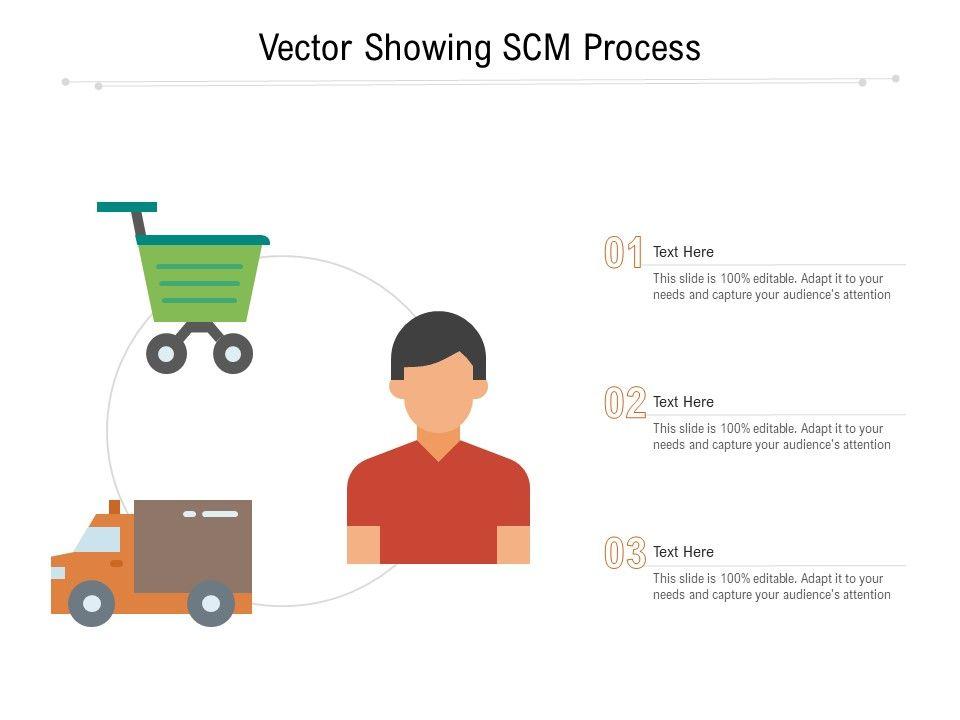 Vector Showing SCM Process

01 Text Here
This slide is 100% editable. Adapt it to your needs and capture your audience's attention

02 Text Here
This slide is 100% editable. Adapt it to your needs and capture your audience's attention

03 Text Here
This slide is 100% editable. Adapt it to your needs and capture your audience's attention